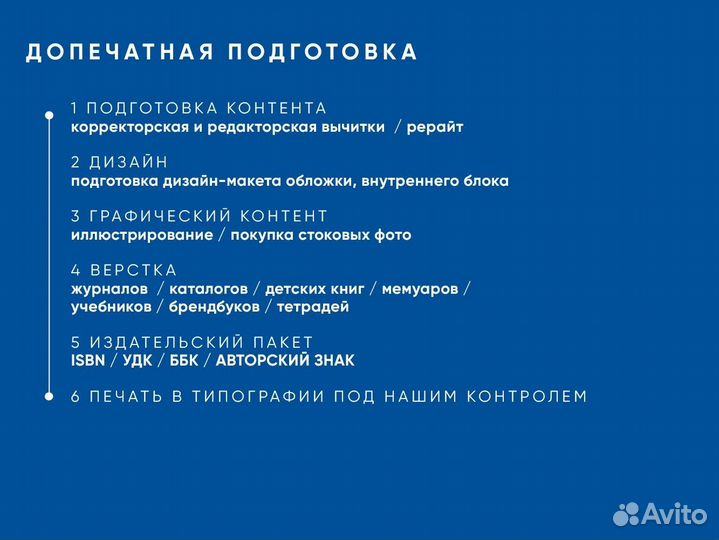 ДОПЕЧАТНАЯ ПОДГОТОВКА

1 ПОДГОТОВКА КОНТЕНТА
корректорская и редакторская вычитки / рерайт

2 ДИЗАЙН
подготовка дизайн-макета обложки, внутреннего блока

3 ГРАФИЧЕСКИЙ КОНТЕНТ
иллюстрирование / покупка стоковых фото

4 ВЕРСТКА
журналов / каталогов / детских книг / мемуаров / учебников / брендбуков / тетрадей

5 ИЗДАТЕЛЬСКИЙ ПАКЕТ
ISBN / УДК / ББК / АВТОРСКИЙ ЗНАК

6 ПЕЧАТЬ В ТИПОГРАФИИ ПОД НАШИМ КОНТРОЛЕМ

Avito